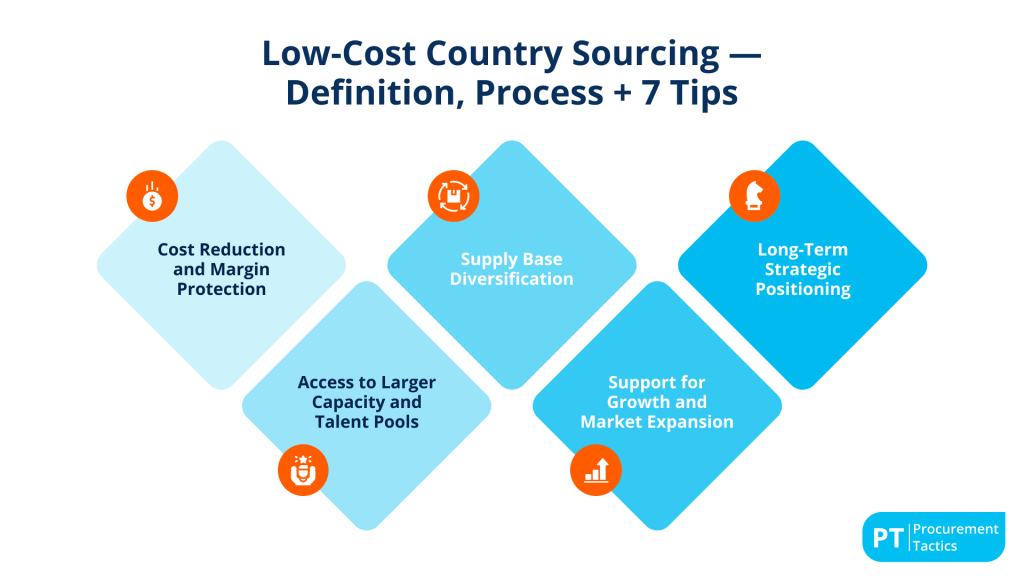 Low-Cost Country Sourcing — Definition, Process + 7 Tips

Cost Reduction and Margin Protection

Access to Larger Capacity and Talent Pools

Supply Base Diversification

Support for Growth and Market Expansion

Long-Term Strategic Positioning

PT Procurement Tactics